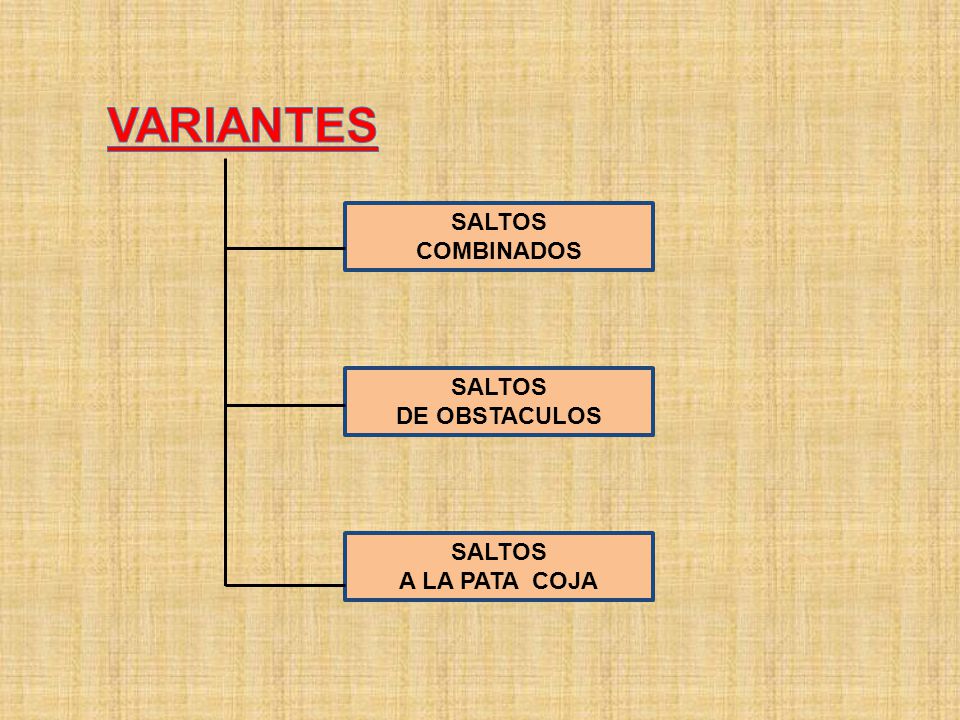 VARIANTES

SALTOS
COMBINADOS

SALTOS
DE OBSTACULOS

SALTOS
A LA PATA COJA